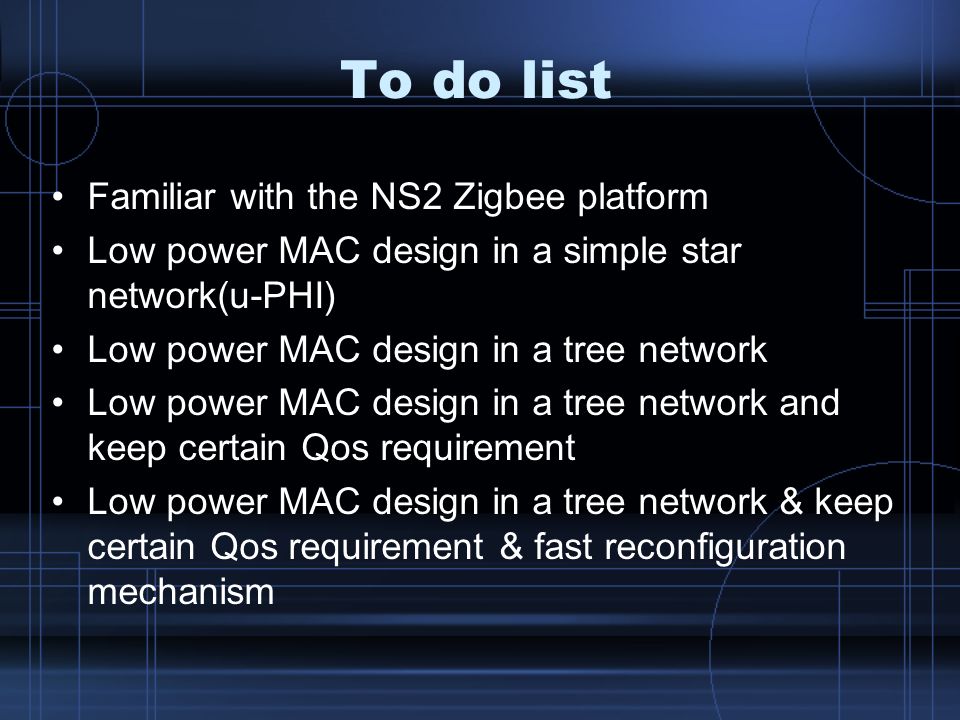 To do list

• Familiar with the NS2 Zigbee platform
• Low power MAC design in a simple star network(u-PHI)
• Low power MAC design in a tree network
• Low power MAC design in a tree network and keep certain Qos requirement
• Low power MAC design in a tree network & keep certain Qos requirement & fast reconfiguration mechanism